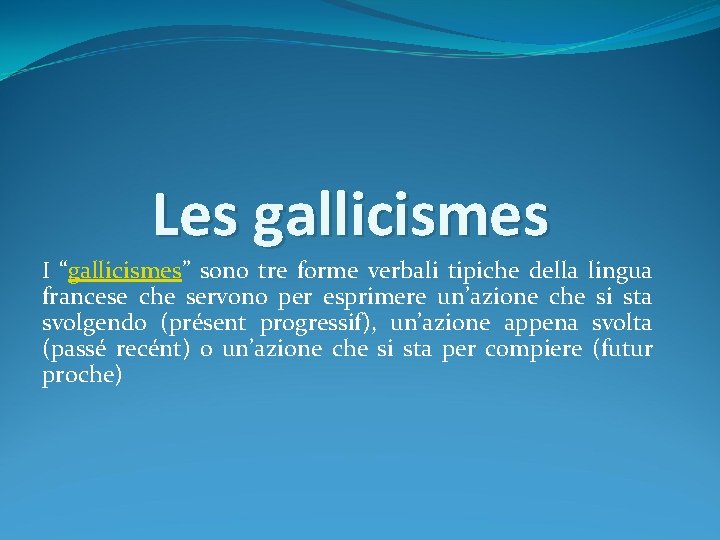 Les gallicismes

I “gallicismes” sono tre forme verbali tipiche della lingua francese che servono per esprimere un’azione che si sta svolgendo (présent progressif), un’azione appena svolta (passé recént) o un’azione che si sta per compiere (futur proche)